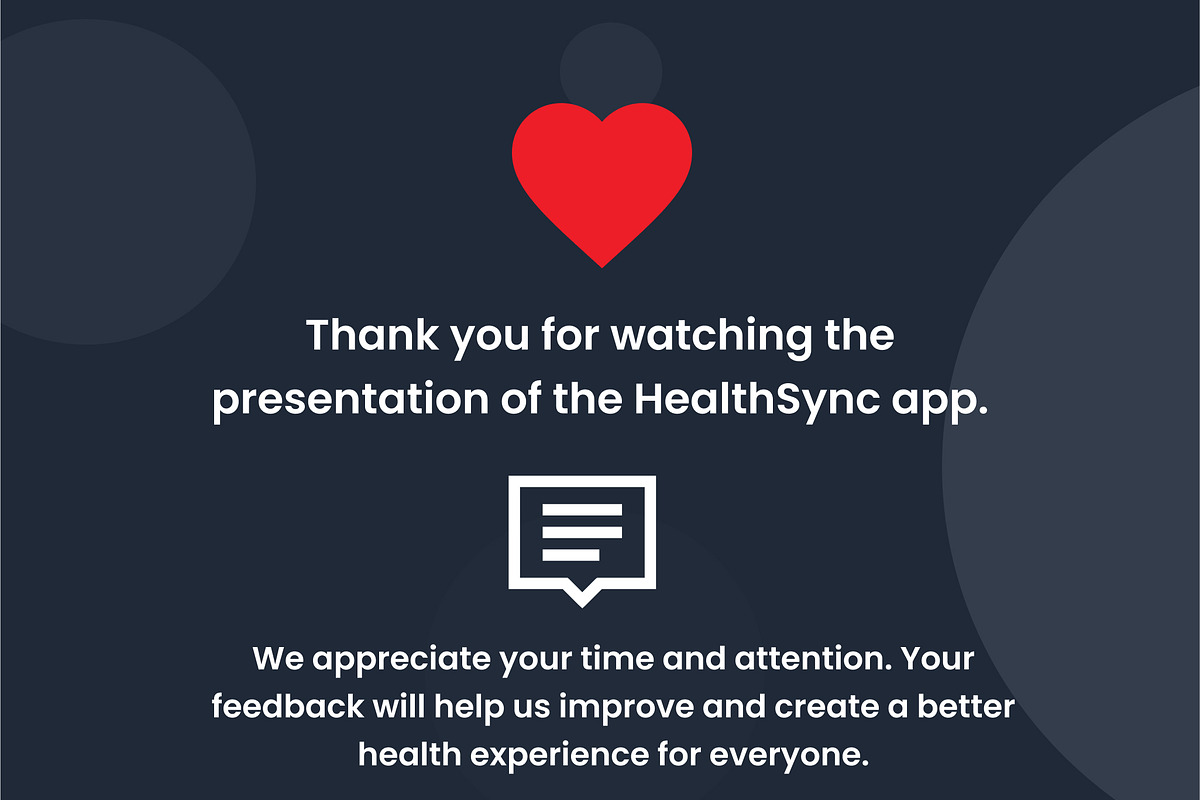 Thank you for watching the presentation of the HealthSync app.

We appreciate your time and attention. Your feedback will help us improve and create a better health experience for everyone.